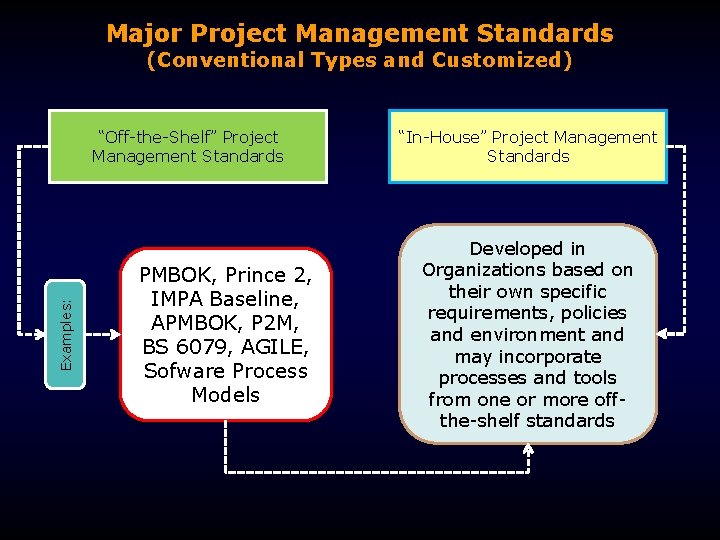 Major Project Management Standards
(Conventional Types and Customized)

"Off-the-Shelf" Project Management Standards

"In-House" Project Management Standards

Examples:

PMBOK, Prince 2, IMPA Baseline, APMBOK, P2M, BS 6079, AGILE, Sofware Process Models

Developed in Organizations based on their own specific requirements, policies and environment and may incorporate processes and tools from one or more off-the-shelf standards